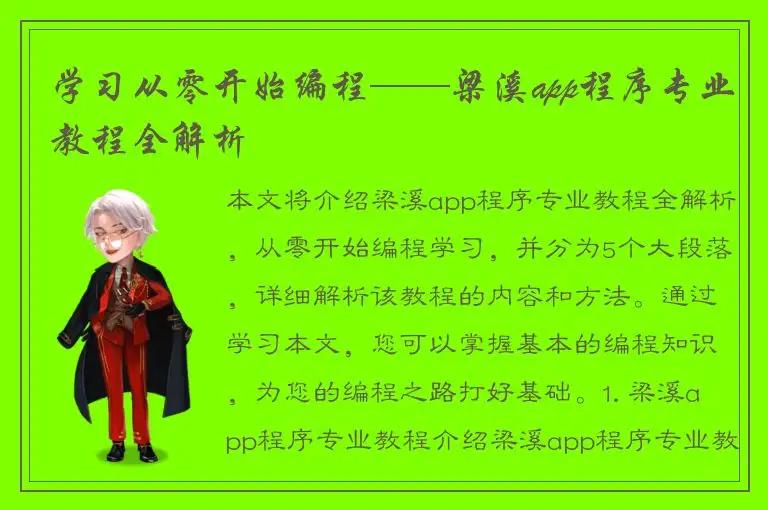 学习从零开始编程——梁溪app程序专业教程全解析

本文将介绍梁溪app程序专业教程全解析，从零开始编程学习，并分为5个大段落，详细解析该教程的内容和方法。通过学习本文，您可以掌握基本的编程知识，为您的编程之路打好基础。1. 梁溪app程序专业教程介绍梁溪app程序专业教